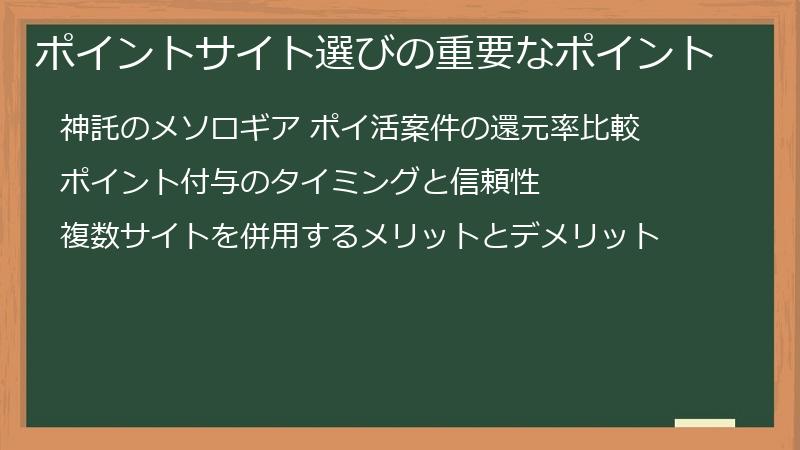 ポイントサイト選びの重要なポイント

神託のメソロギア ポイ活案件の還元率比較

ポイント付与のタイミングと信頼性

複数サイトを併用するメリットとデメリット